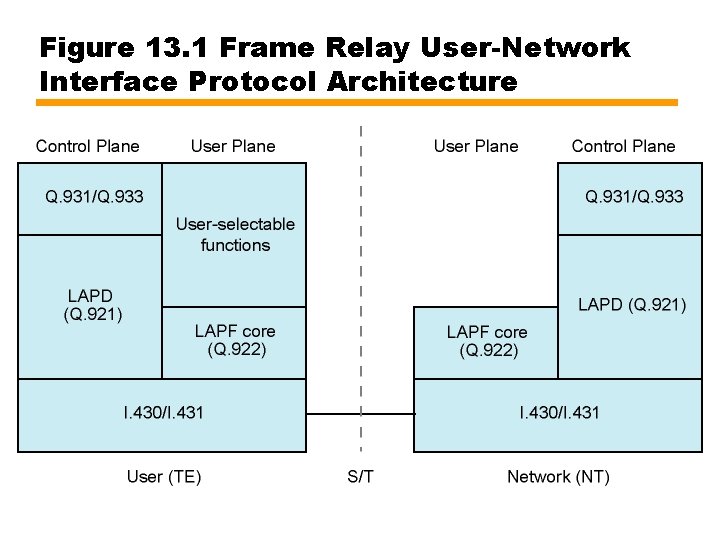 Figure 13.1 Frame Relay User-Network Interface Protocol Architecture

Control Plane

User Plane

Q.931/Q.933

User-selectable functions

LAPD (Q.921)

LAPF core (Q.922)

I.430/I.431

User (TE)

S/T

User Plane

Control Plane

Q.931/Q.933

LAPD (Q.921)

LAPF core (Q.922)

I.430/I.431

Network (NT)